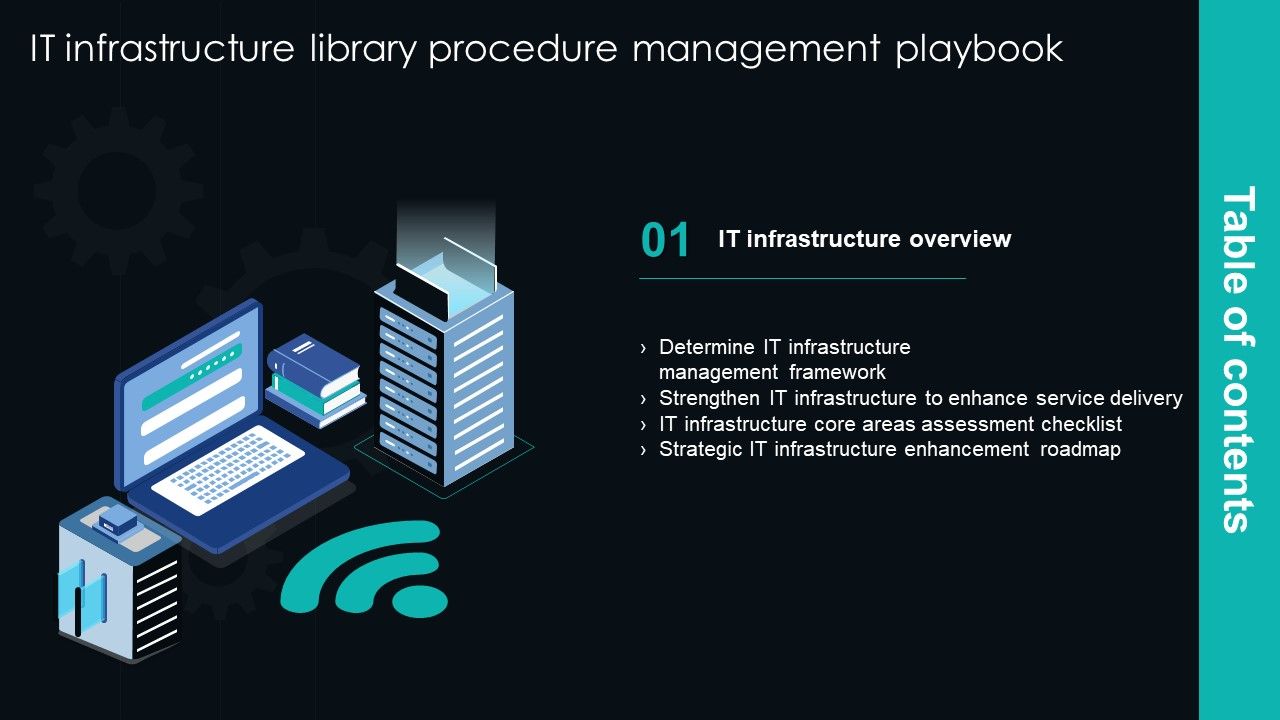 IT infrastructure library procedure management playbook

01 IT infrastructure overview

› Determine IT infrastructure management framework
› Strengthen IT infrastructure to enhance service delivery
› IT infrastructure core areas assessment checklist
› Strategic IT infrastructure enhancement roadmap

Table of contents